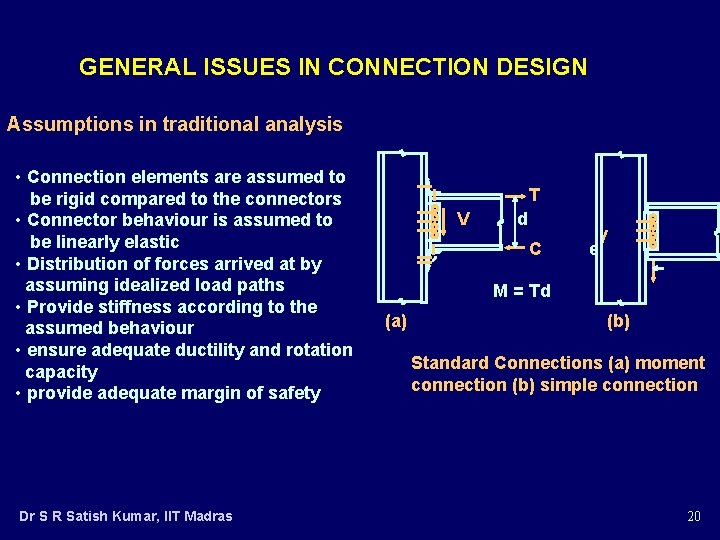 GENERAL ISSUES IN CONNECTION DESIGN

Assumptions in traditional analysis

• Connection elements are assumed to be rigid compared to the connectors
• Connector behaviour is assumed to be linearly elastic
• Distribution of forces arrived at by assuming idealized load paths
• Provide stiffness according to the assumed behaviour
• ensure adequate ductility and rotation capacity
• provide adequate margin of safety

T

V

d

C

M = Td

(a)

e

(b)

Standard Connections (a) moment connection (b) simple connection

Dr S R Satish Kumar, IIT Madras

20